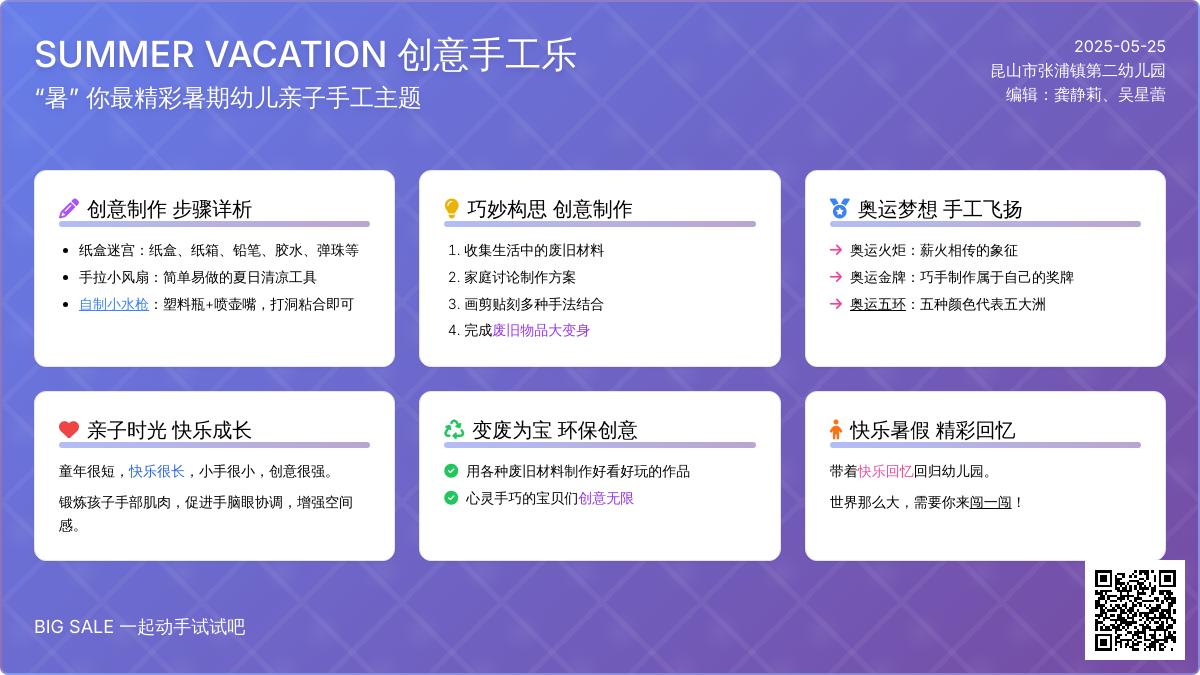 SUMMER VACATION 创意手工乐
“暑” 你最精彩暑期幼儿亲子手工主题

2025-05-25
昆山市张浦镇第二幼儿园
编辑：龚静莉、吴星蕾

创意制作 步骤详析
- 纸盒迷宫：纸盒、纸箱、铅笔、胶水、弹珠等
- 手拉小风扇：简单易做的夏日清凉工具
- 自制小水枪：塑料瓶+喷壶嘴，打洞粘合即可

巧妙构思 创意制作
1. 收集生活中的废旧材料
2. 家庭讨论制作方案
3. 画剪贴刻多种手法结合
4. 完成废旧物品大变身

奥运梦想 手工飞扬
→ 奥运火炬：薪火相传的象征
→ 奥运金牌：巧手制作属于自己的奖牌
→ 奥运五环：五种颜色代表五大洲

亲子时光 快乐成长
童年很短，快乐很长，小手很小，创意很强。
锻炼孩子手部肌肉，促进手脑眼协调，增强空间感。

变废为宝 环保创意
用各种废旧材料制作好看好玩的作品
心灵手巧的宝贝们创意无限

快乐暑假 精彩回忆
带着快乐回忆回归幼儿园。
世界那么大，需要你来闯一闯！

BIG SALE 一起动手试试吧